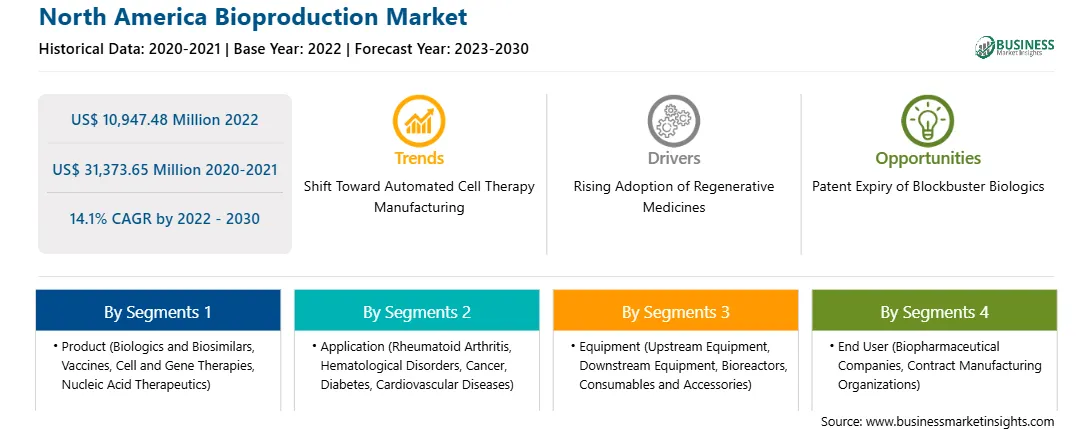 North America Bioproduction Market

Historical Data: 2020-2021 | Base Year: 2022 | Forecast Year: 2023-2030

BUSINESS Market Insights

US$ 10,947.48 Million 2022

US$ 31,373.65 Million 2020-2021

14.1% CAGR by 2022 - 2030

Trends

Shift Toward Automated Cell Therapy Manufacturing

Drivers

Rising Adoption of Regenerative Medicines

Opportunities

Patent Expiry of Blockbuster Biologics

By Segments 1

• Product (Biologics and Biosimilars, Vaccines, Cell and Gene Therapies, Nucleic Acid Therapeutics)

By Segments 2

• Application (Rheumatoid Arthritis, Hematological Disorders, Cancer, Diabetes, Cardiovascular Diseases)

By Segments 3

• Equipment (Upstream Equipment, Downstream Equipment, Bioreactors, Consumables and Accessories)

By Segments 4

• End User (Biopharmaceutical Companies, Contract Manufacturing Organizations)

Source: www.businessmarketinsights.com